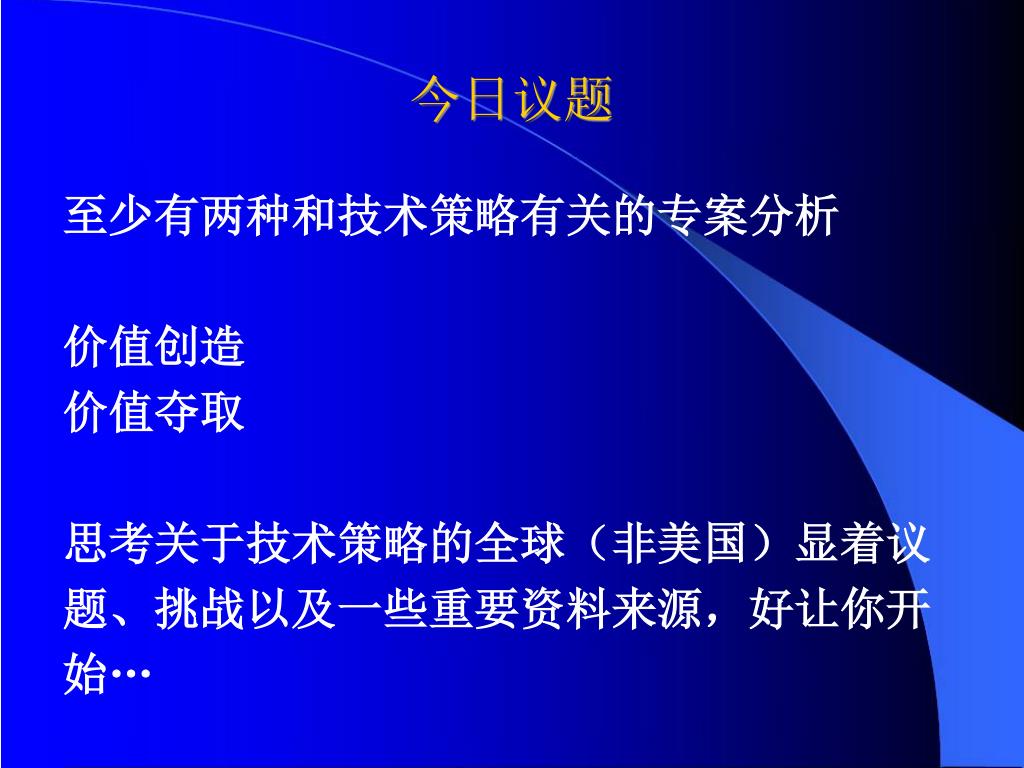 今日议题

至少有两种和技术策略有关的专案分析

价值创造
价值夺取

思考关于技术策略的全球（非美国）显着议题、挑战以及一些重要资料来源，好让你开始…